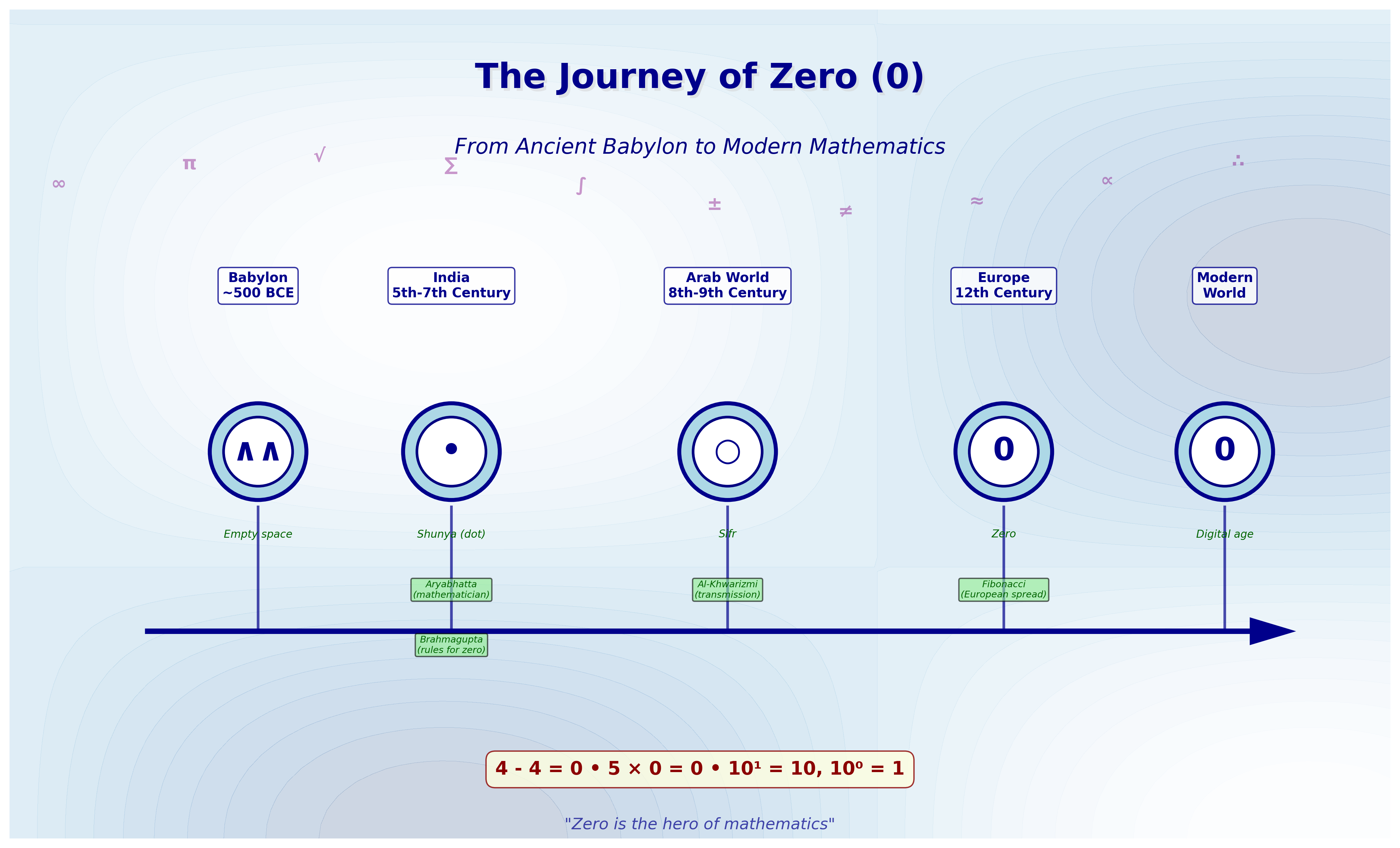 The Journey of Zero (0)

From Ancient Babylon to Modern Mathematics

∞ π √ Σ ∫ ± ≠ ≈ ∝ ∴

Babylon
~500 BCE

India
5th-7th Century

Arab World
8th-9th Century

Europe
12th Century

Modern
World

∧∧

•

○

0

0

Empty space

Shunya (dot)

Sifr

Zero

Digital age

Aryabhatta
(mathematician)

Al-Khwarizmi
(transmission)

Fibonacci
(European spread)

Brahmagupta
(rules for zero)

$4 - 4 = 0$ • $5 \times 0 = 0$ • $10^1 = 10$, $10^0 = 1$

"Zero is the hero of mathematics"